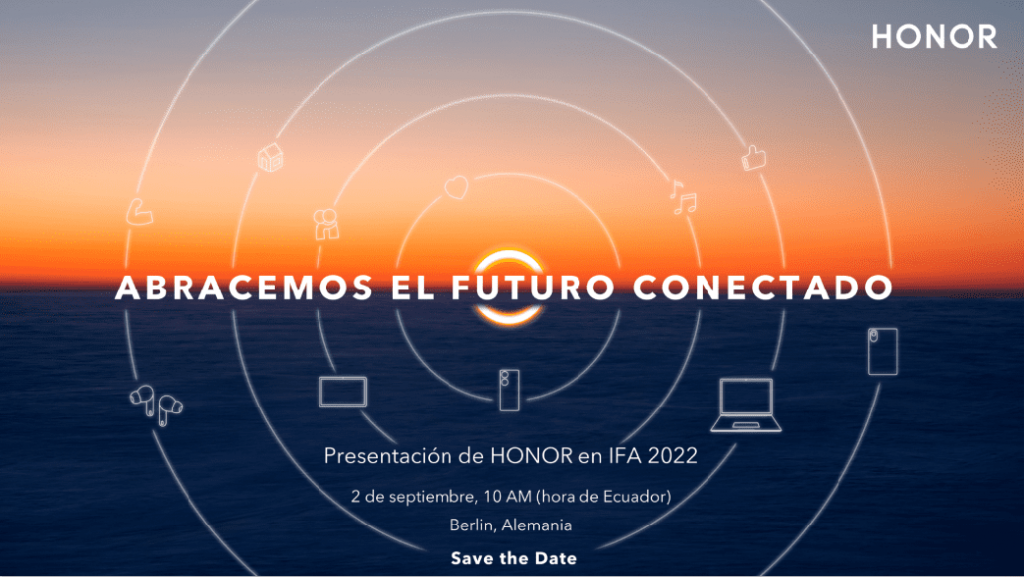 HONOR

ABRACEMOS EL FUTURO CONECTADO

Presentación de HONOR en IFA 2022

2 de septiembre, 10 AM (hora de Ecuador)

Berlin, Alemania

Save the Date